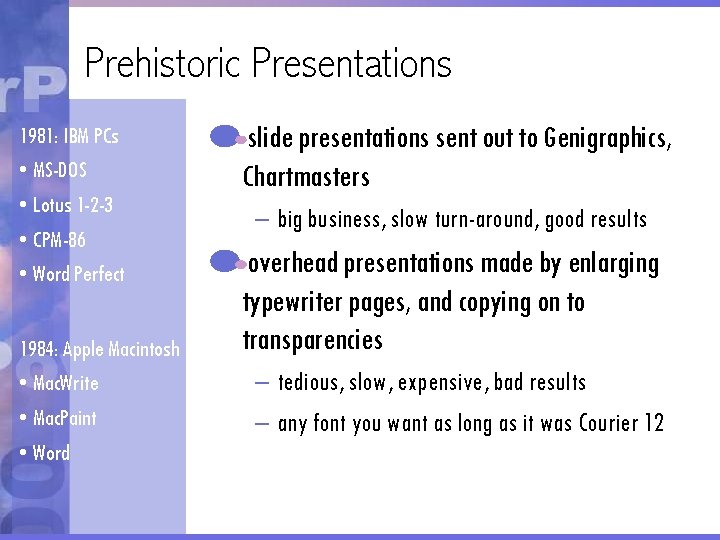 Prehistoric Presentations

1981: IBM PCs
• MS-DOS
• Lotus 1-2-3
• CPM-86
• Word Perfect

1984: Apple Macintosh
• MacWrite
• MacPaint
• Word

• slide presentations sent out to Genigraphics, Chartmasters
- big business, slow turn-around, good results
• overhead presentations made by enlarging typewriter pages, and copying on to transparencies
- tedious, slow, expensive, bad results
- any font you want as long as it was Courier 12